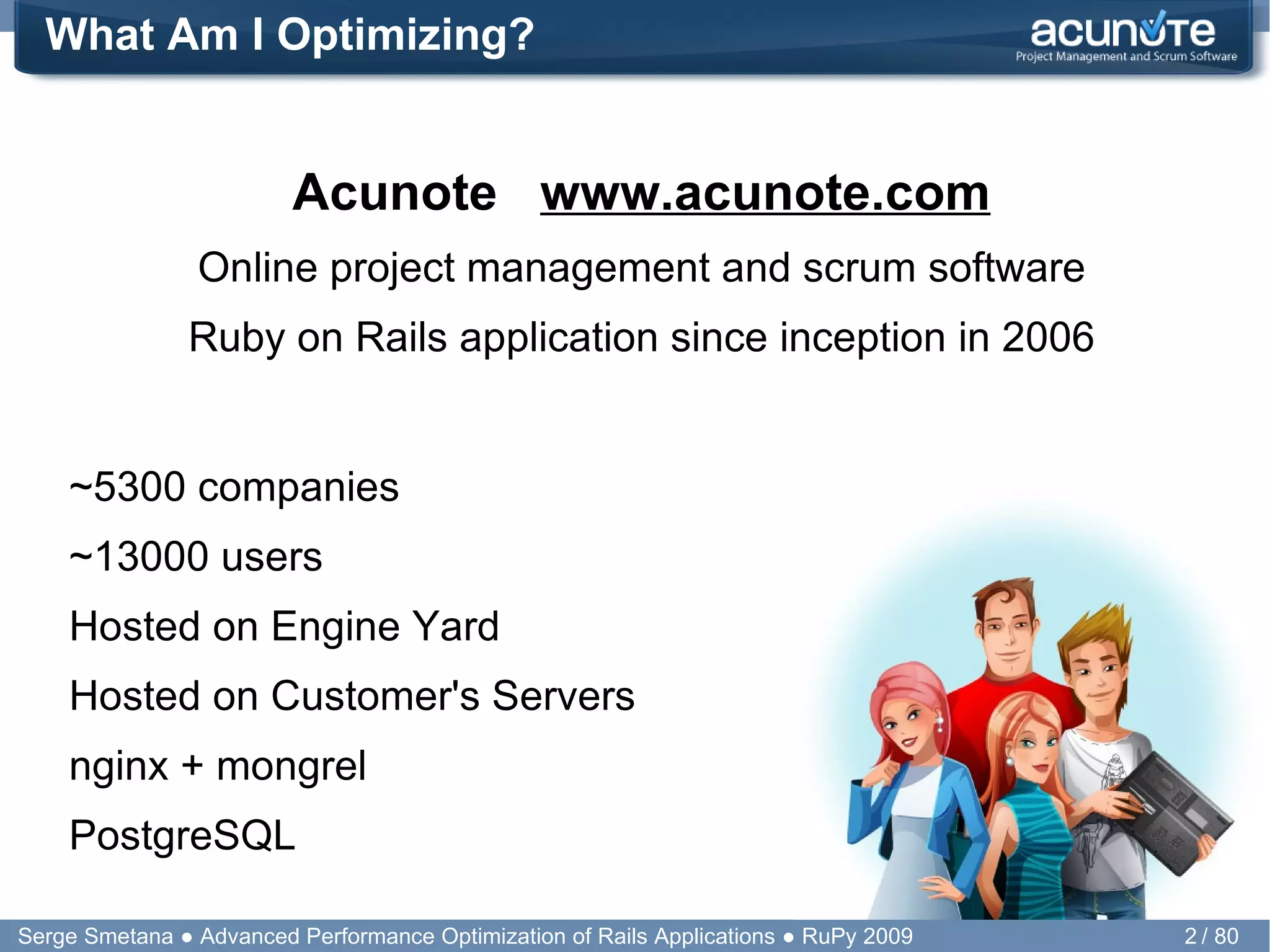 What Am I Optimizing?

acunote
Project Management and Scrum Software

Acunote www.acunote.com

Online project management and scrum software

Ruby on Rails application since inception in 2006

~5300 companies

~13000 users

Hosted on Engine Yard

Hosted on Customer's Servers

nginx + mongrel

PostgreSQL

Serge Smetana ● Advanced Performance Optimization of Rails Applications ● RuPy 2009

2 / 80